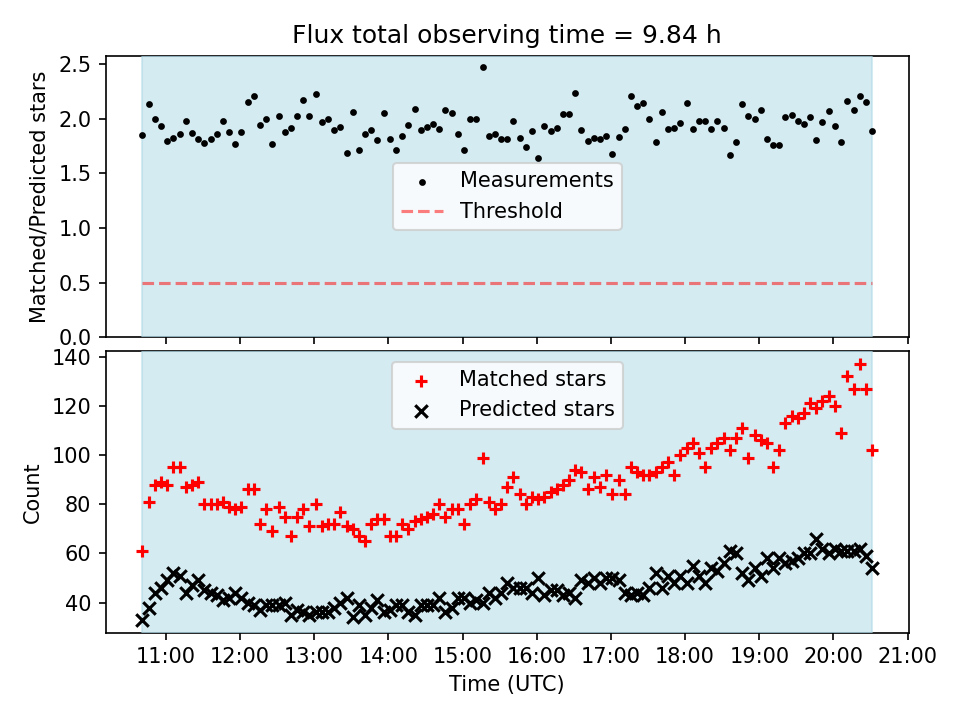 Flux total observing time = 9.84 h

Matched/Predicted stars

2.5
2.0
1.5
1.0
0.5
0.0

Measurements
Threshold

Count

140
120
100
80
60
40

Matched stars
Predicted stars

11:00 12:00 13:00 14:00 15:00 16:00 17:00 18:00 19:00 20:00 21:00

Time (UTC)